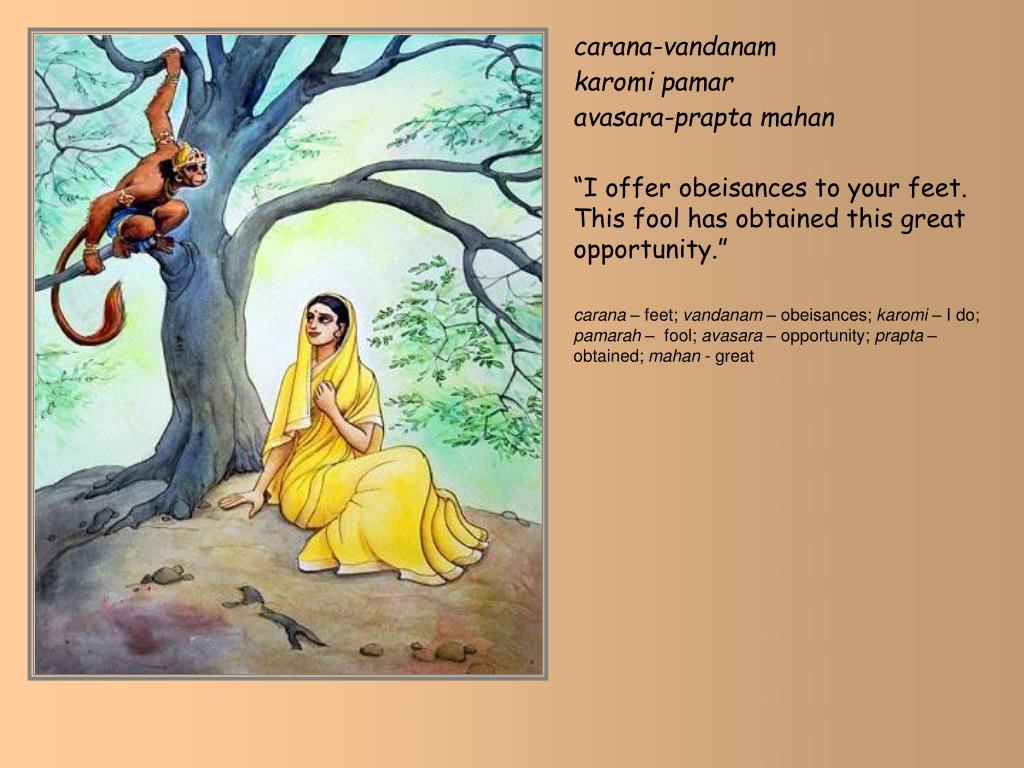 carana-vandanam
karomi pamar
avasara-prapta mahan

“I offer obeisances to your feet. This fool has obtained this great opportunity.”

carana – feet; vandanam – obeisances; karomi – I do; pamarah – fool; avasara – opportunity; prapta – obtained; mahan - great